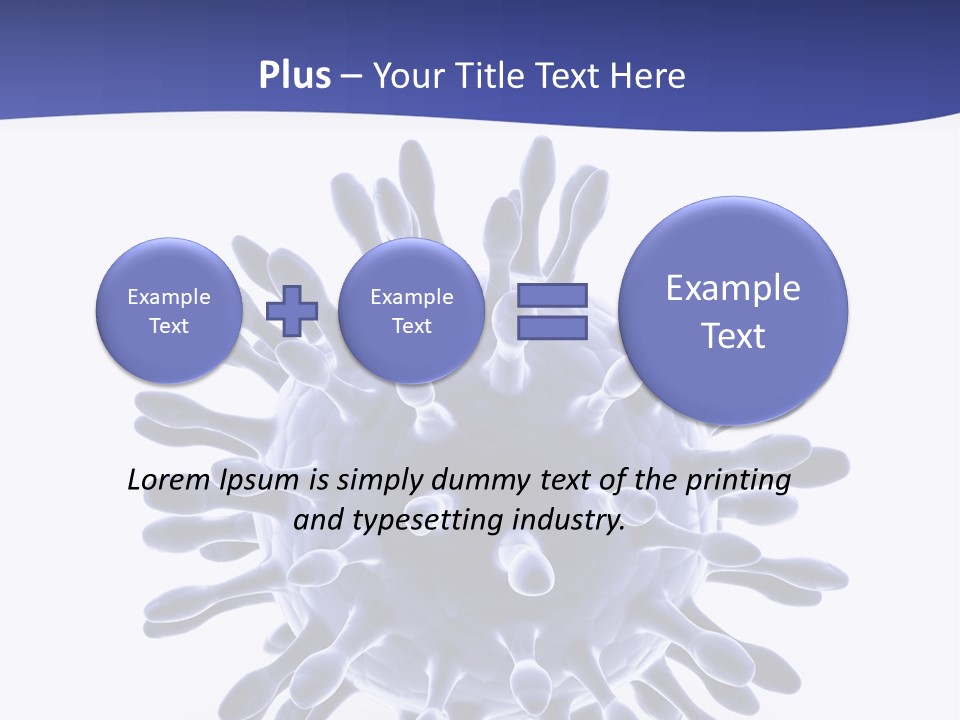 Plus – Your Title Text Here

Example Text

Example Text

Example Text

Lorem Ipsum is simply dummy text of the printing and typesetting industry.